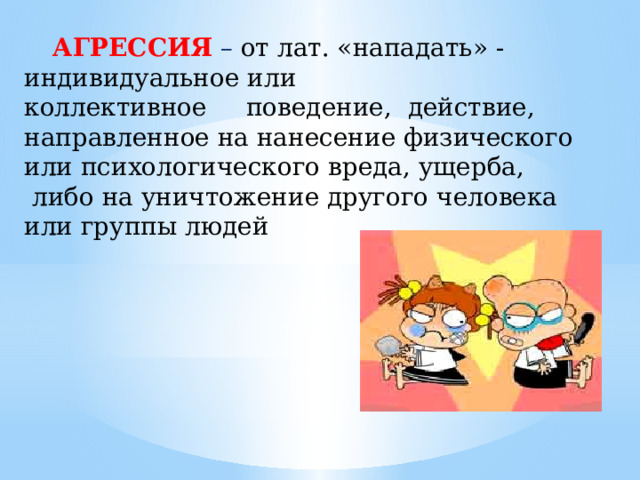 АГРЕССИЯ – от лат. «нападать» - индивидуальное или коллективное поведение, действие, направленное на нанесение физического или психологического вреда, ущерба, либо на уничтожение другого человека или группы людей